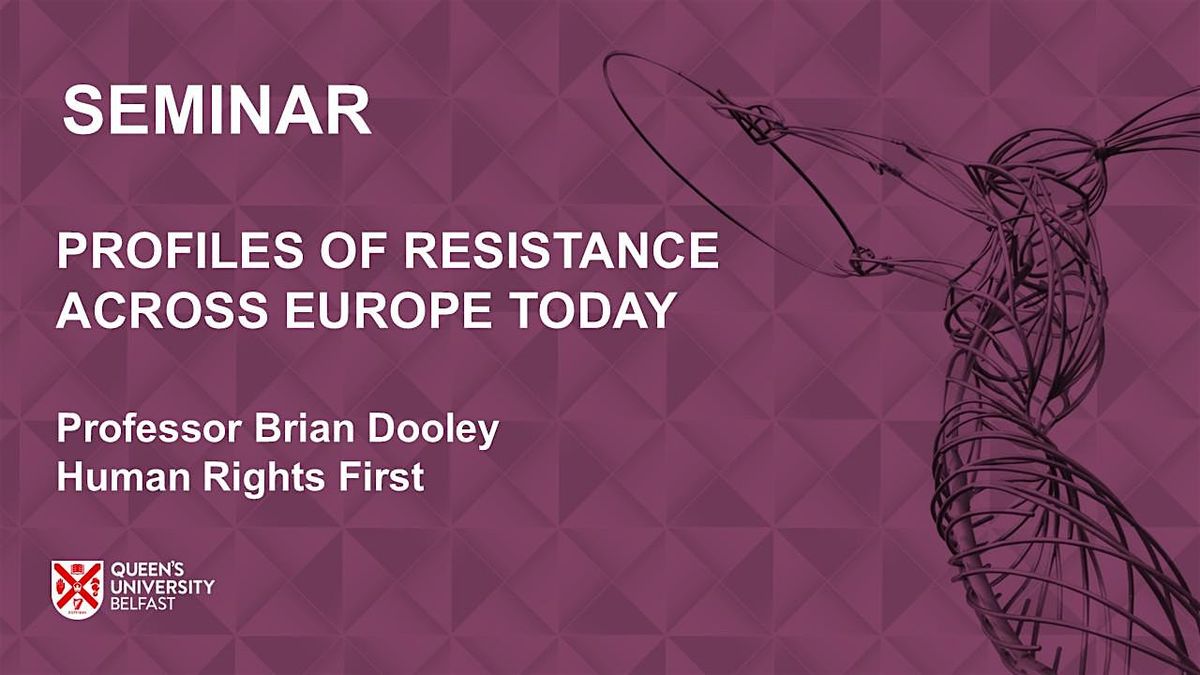 SEMINAR

PROFILES OF RESISTANCE ACROSS EUROPE TODAY

Professor Brian Dooley
Human Rights First

QUEEN'S UNIVERSITY BELFAST